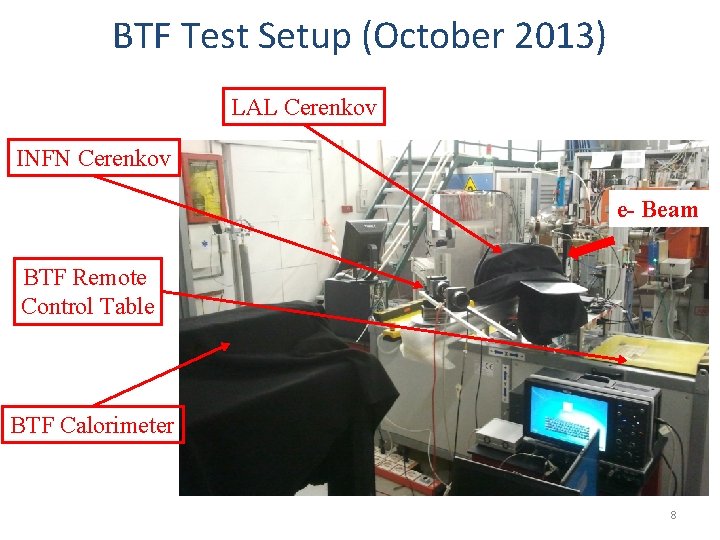 BTF Test Setup (October 2013)

LAL Cerenkov

INFN Cerenkov

e- Beam

BTF Remote Control Table

BTF Calorimeter

8